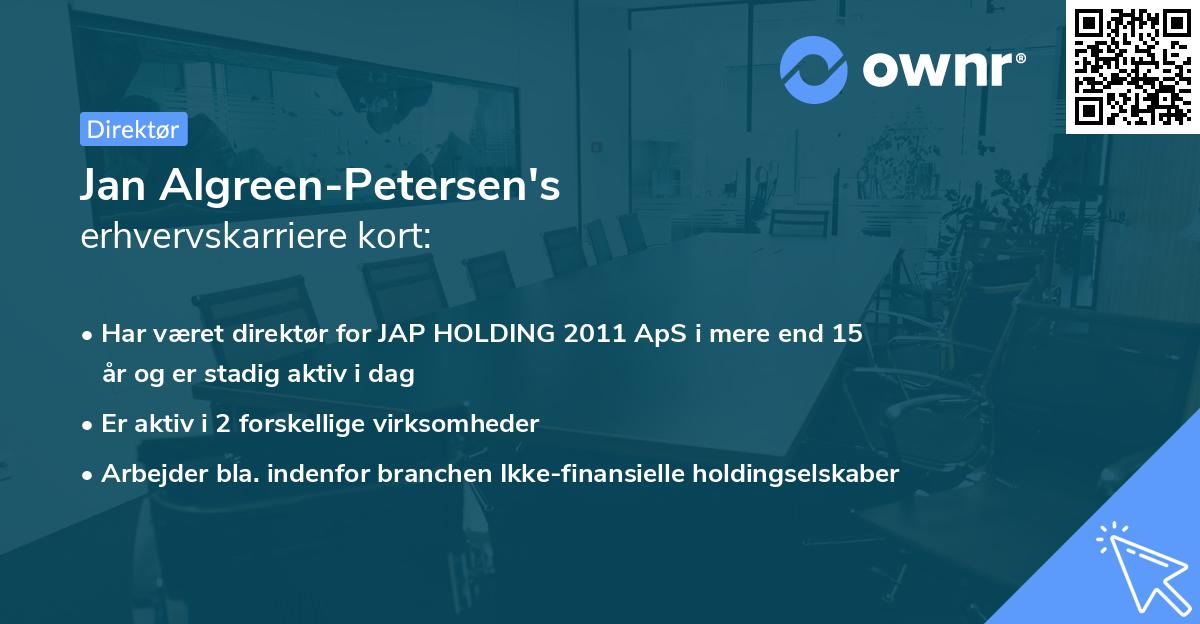 ownr®

Direktør

Jan Algreen-Petersen's
erhvervskarriere kort:

• Har været direktør for JAP HOLDING 2011 ApS i mere end 15 år og er stadig aktiv i dag

• Er aktiv i 2 forskellige virksomheder

• Arbejder bla. indenfor branchen Ikke-finansielle holdingselskaber